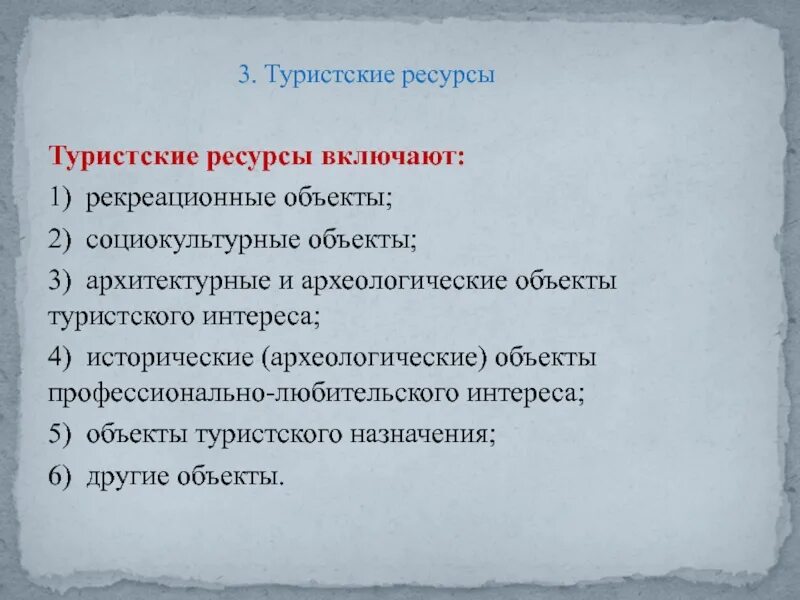 3. Туристские ресурсы

Туристские ресурсы включают:

1) рекреационные объекты;

2) социокультурные объекты;

3) архитектурные и археологические объекты туристского интереса;

4) исторические (археологические) объекты профессионально-любительского интереса;

5) объекты туристского назначения;

6) другие объекты.